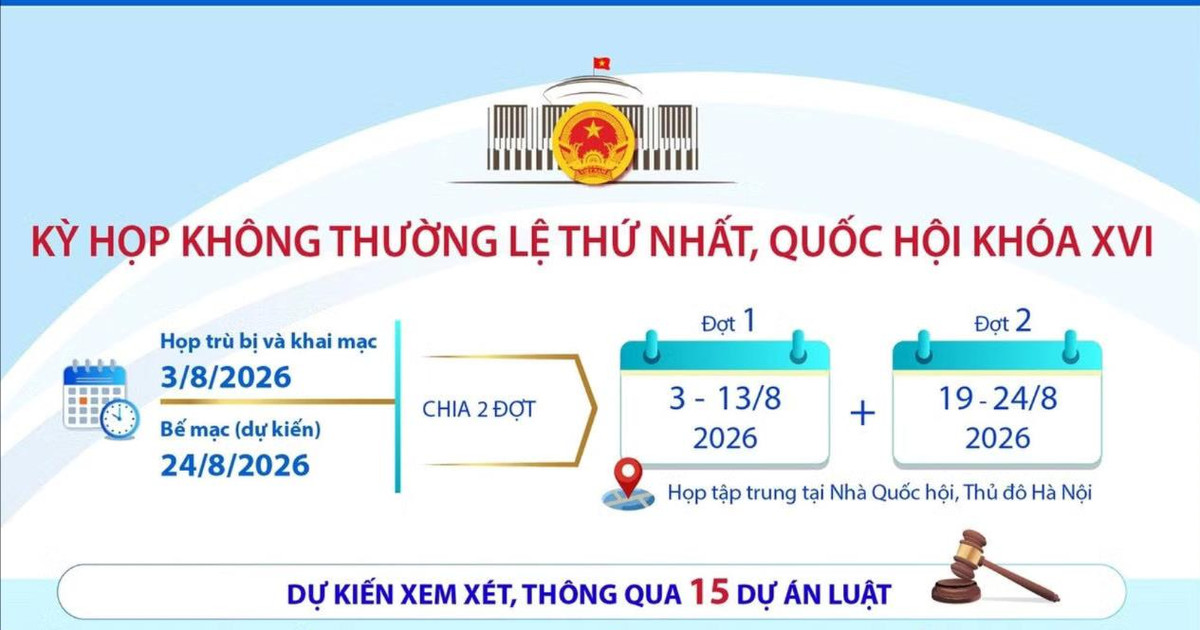 KỲ HỌP KHÔNG THƯỜNG LỆ THỨ NHẤT, QUỐC HỘI KHÓA XVI

Họp trù bị và khai mạc
3/8/2026
Bế mạc (dự kiến)
24/8/2026

CHIA 2 ĐỢT

Đợt 1
3 - 13/8
2026

+

Đợt 2
19 - 24/8
2026

Họp tập trung tại Nhà Quốc hội, Thủ đô Hà Nội

DỰ KIẾN XEM XÉT, THÔNG QUA 15 DỰ ÁN LUẬT